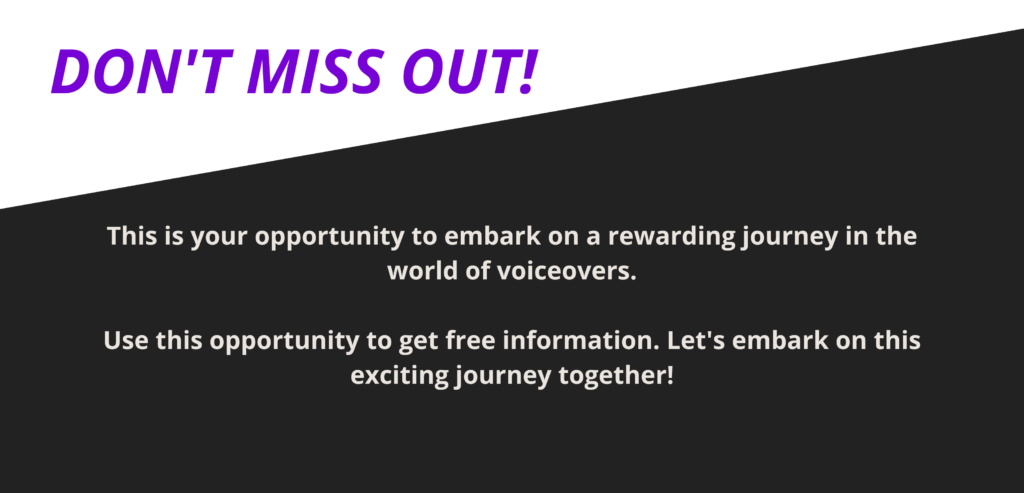 DON'T MISS OUT!

This is your opportunity to embark on a rewarding journey in the world of voiceovers.

Use this opportunity to get free information. Let's embark on this exciting journey together!